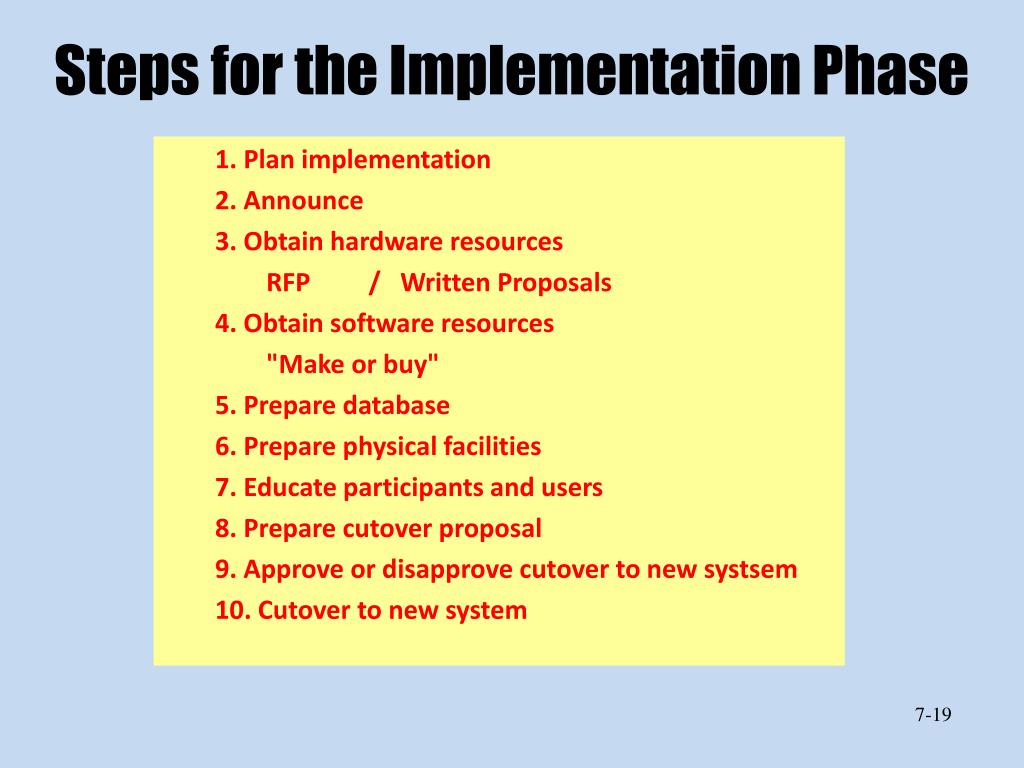 Steps for the Implementation Phase

1. Plan implementation
2. Announce
3. Obtain hardware resources
RFP / Written Proposals
4. Obtain software resources
"Make or buy"
5. Prepare database
6. Prepare physical facilities
7. Educate participants and users
8. Prepare cutover proposal
9. Approve or disapprove cutover to new systsem
10. Cutover to new system

7-19